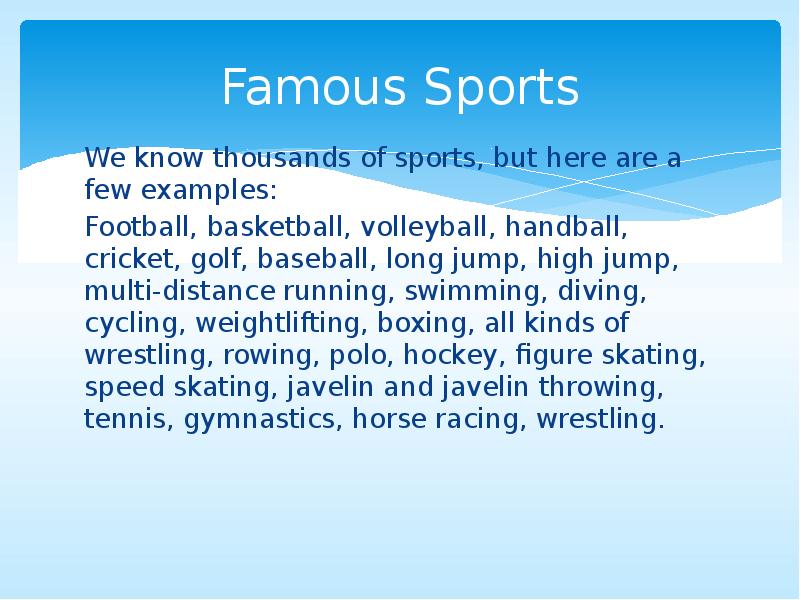 Famous Sports

We know thousands of sports, but here are a few examples:

Football, basketball, volleyball, handball, cricket, golf, baseball, long jump, high jump, multi-distance running, swimming, diving, cycling, weightlifting, boxing, all kinds of wrestling, rowing, polo, hockey, figure skating, speed skating, javelin and javelin throwing, tennis, gymnastics, horse racing, wrestling.